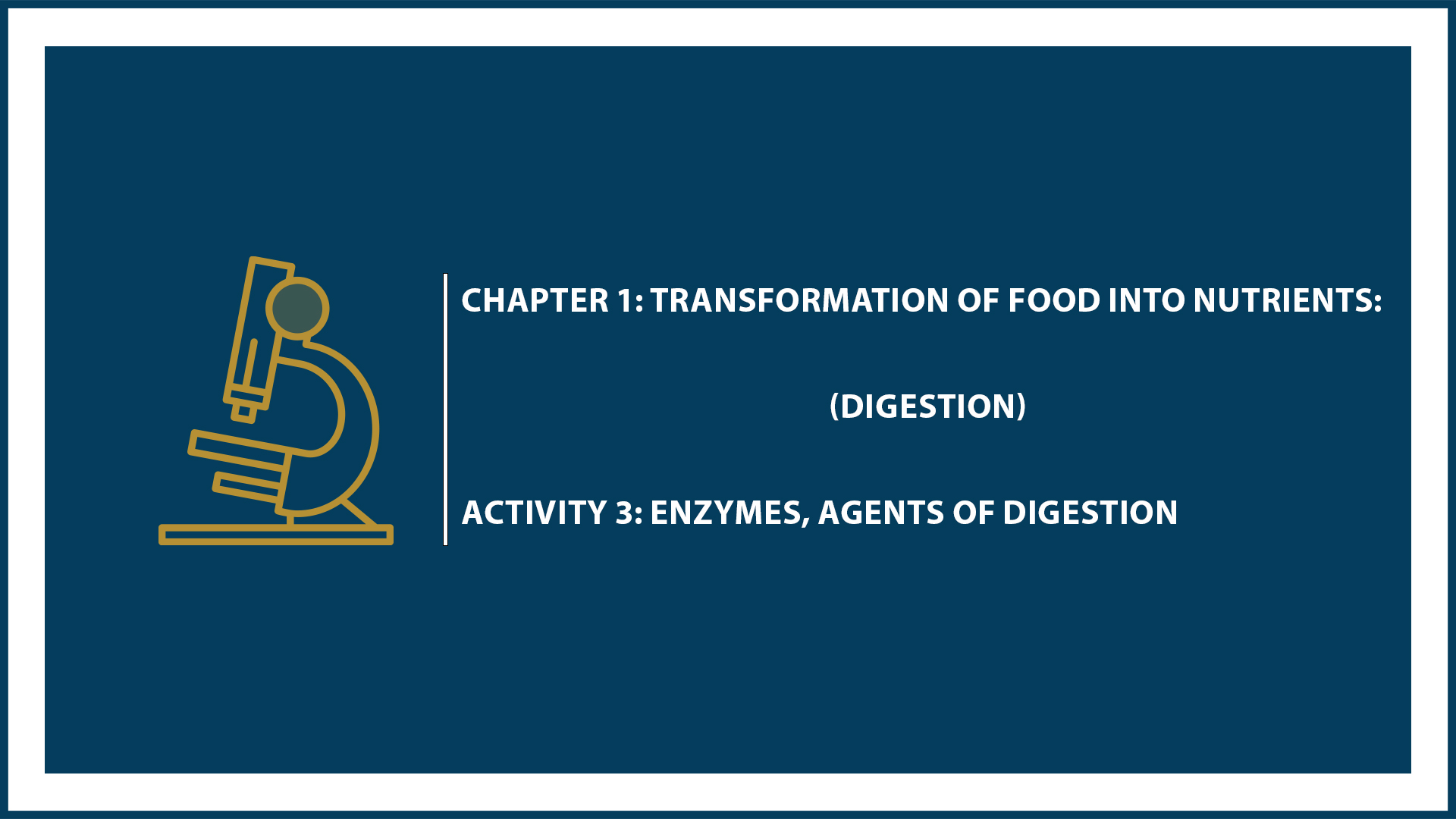 CHAPTER 1: TRANSFORMATION OF FOOD INTO NUTRIENTS:

(DIGESTION)

ACTIVITY 3: ENZYMES, AGENTS OF DIGESTION